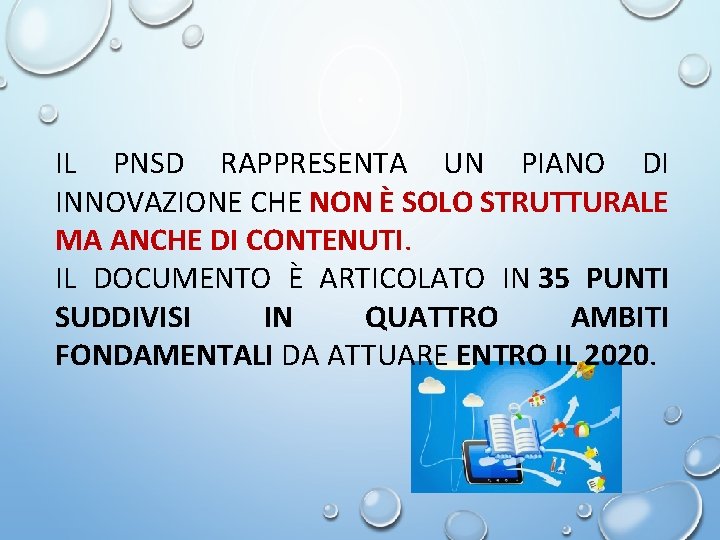 IL PNSD RAPPRESENTA UN PIANO DI INNOVAZIONE CHE NON È SOLO STRUTTURALE MA ANCHE DI CONTENUTI.
IL DOCUMENTO È ARTICOLATO IN 35 PUNTI SUDDIVISI IN QUATTRO AMBITI FONDAMENTALI DA ATTUARE ENTRO IL 2020.